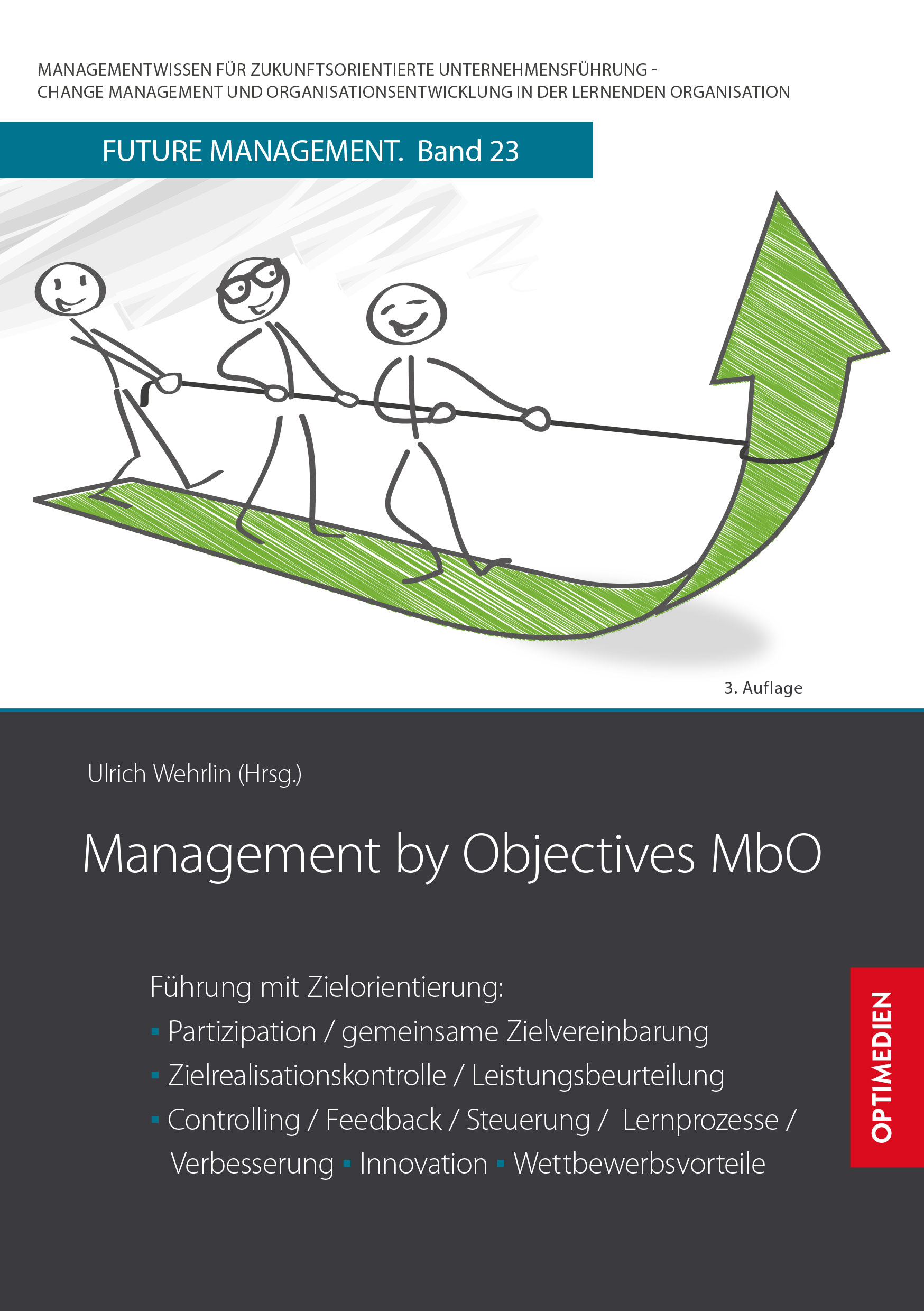 MANAGEMENTWISSEN FÜR ZUKUNFTSORIENTIERTE UNTERNEHMENSFÜHRUNG - CHANGE MANAGEMENT UND ORGANISATIONSENTWICKLUNG IN DER LERNENDEN ORGANISATION

FUTURE MANAGEMENT. Band 23

3. Auflage

Ulrich Wehrlin (Hrsg.)

Management by Objectives MbO

Führung mit Zielorientierung:
▪ Partizipation / gemeinsame Zielvereinbarung
▪ Zielrealisationskontrolle / Leistungsbeurteilung
▪ Controlling / Feedback / Steuerung / Lernprozesse / Verbesserung ▪ Innovation ▪ Wettbewerbsvorteile

OPTIMEDIEN